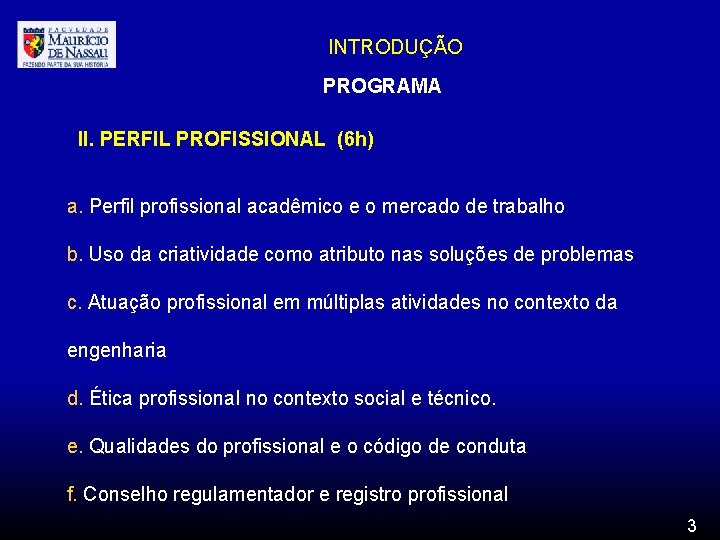 FACULDADE
MAURÍCIO
DE NASSAU
FAZENDO PARTE DA SUA HISTÓRIA

INTRODUÇÃO

PROGRAMA

II. PERFIL PROFISSIONAL (6h)

a. Perfil profissional acadêmico e o mercado de trabalho

b. Uso da criatividade como atributo nas soluções de problemas

c. Atuação profissional em múltiplas atividades no contexto da engenharia

d. Ética profissional no contexto social e técnico.

e. Qualidades do profissional e o código de conduta

f. Conselho regulamentador e registro profissional

3